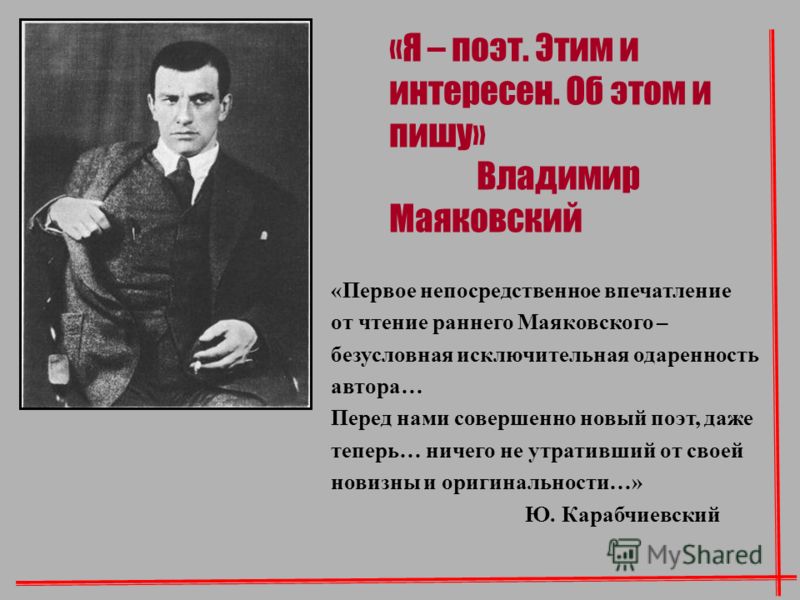 «Я – поэт. Этим и интересен. Об этом и пишу»
Владимир Маяковский

«Первое непосредственное впечатление от чтение раннего Маяковского – безусловная исключительная одаренность автора…
Перед нами совершенно новый поэт, даже теперь… ничего не утративший от своей новизны и оригинальности…»
Ю. Карабчиевский

MyShared